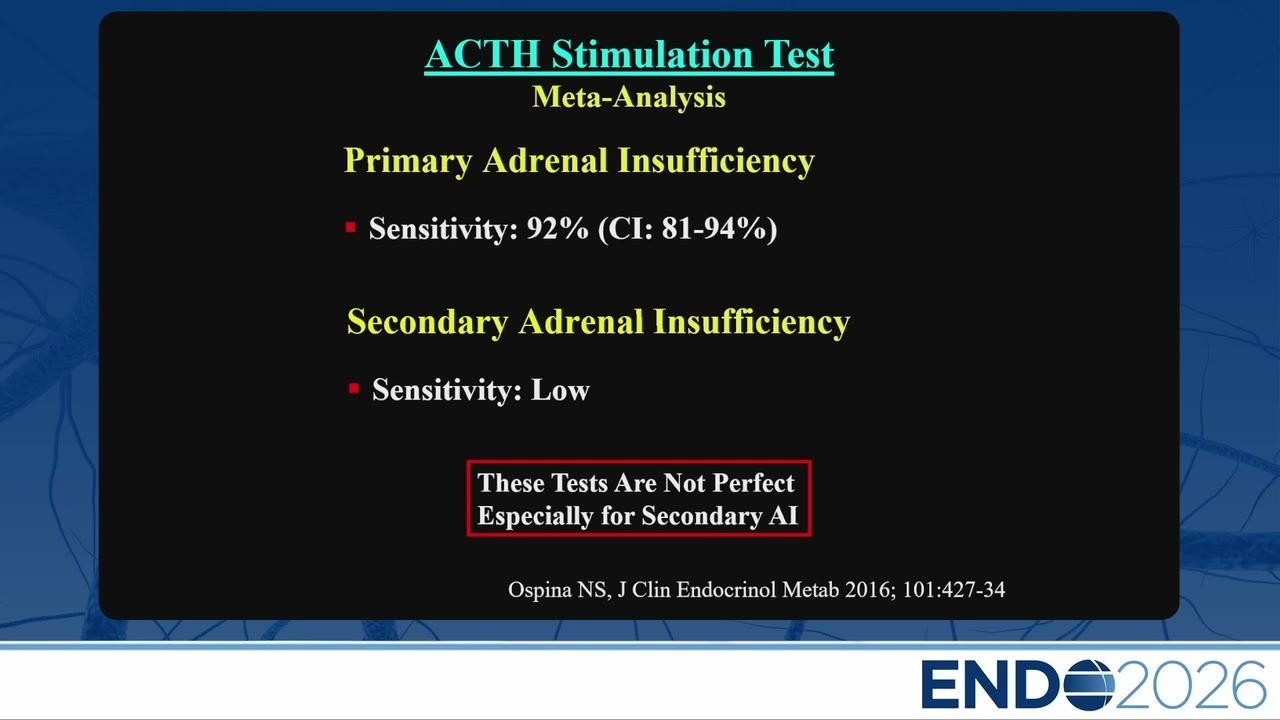 ACTH Stimulation Test
Meta-Analysis

Primary Adrenal Insufficiency

▪ Sensitivity: 92% (CI: 81-94%)

Secondary Adrenal Insufficiency

▪ Sensitivity: Low

These Tests Are Not Perfect
Especially for Secondary AI

Ospina NS, J Clin Endocrinol Metab 2016; 101:427-34

ENDO2026